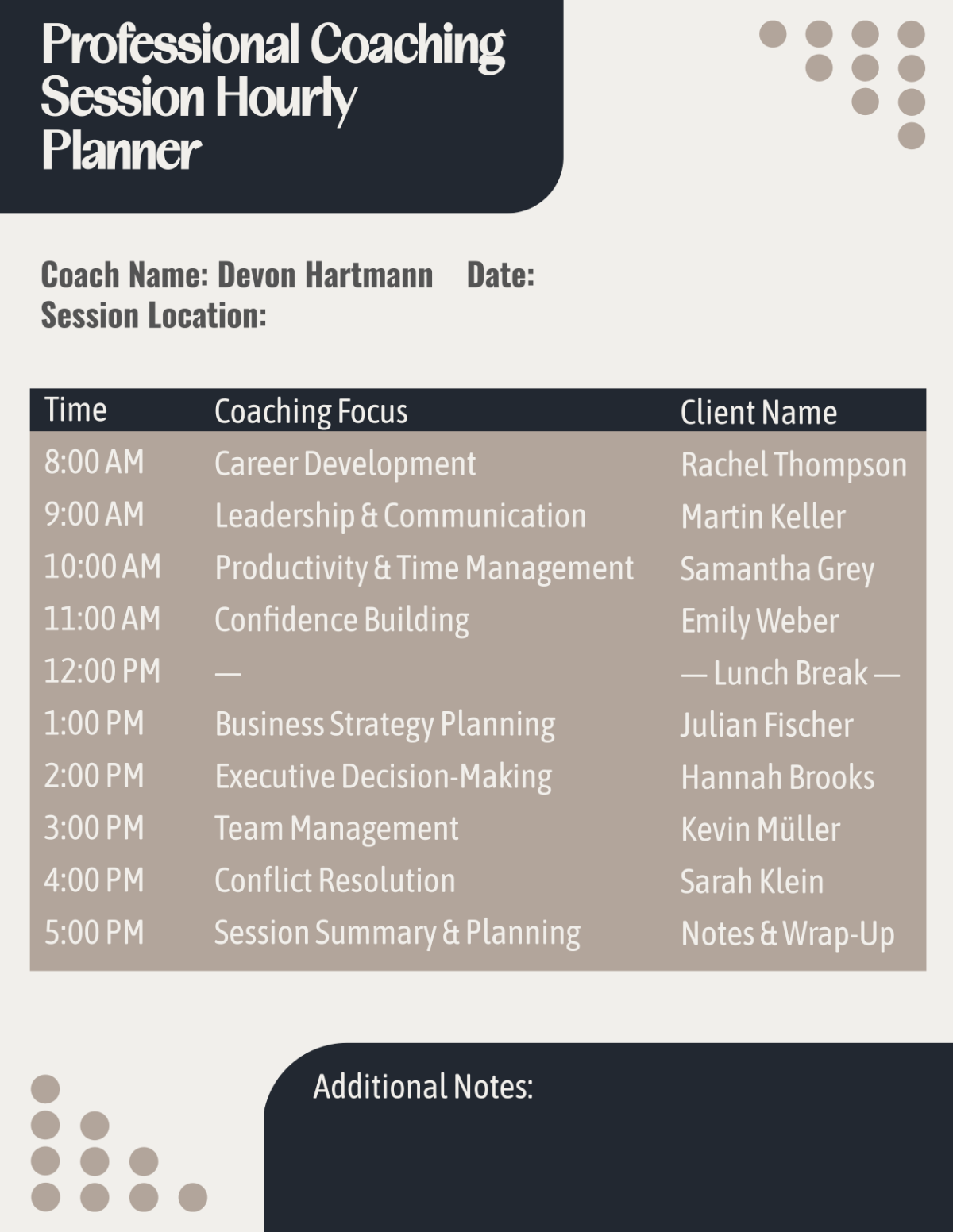 Professional Coaching Session Hourly Planner

Coach Name: Devon Hartmann Date:
Session Location:

| Time | Coaching Focus | Client Name |
|---|---|---|
| 8:00 AM | Career Development | Rachel Thompson |
| 9:00 AM | Leadership & Communication | Martin Keller |
| 10:00 AM | Productivity & Time Management | Samantha Grey |
| 11:00 AM | Confidence Building | Emily Weber |
| 12:00 PM | — | — Lunch Break — |
| 1:00 PM | Business Strategy Planning | Julian Fischer |
| 2:00 PM | Executive Decision-Making | Hannah Brooks |
| 3:00 PM | Team Management | Kevin Müller |
| 4:00 PM | Conflict Resolution | Sarah Klein |
| 5:00 PM | Session Summary & Planning | Notes & Wrap-Up |

Additional Notes: